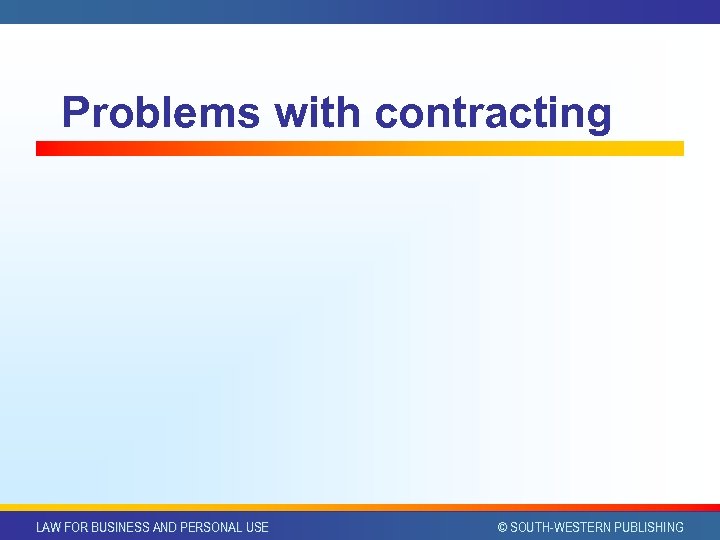 Problems with contracting

LAW FOR BUSINESS AND PERSONAL USE

© SOUTH-WESTERN PUBLISHING